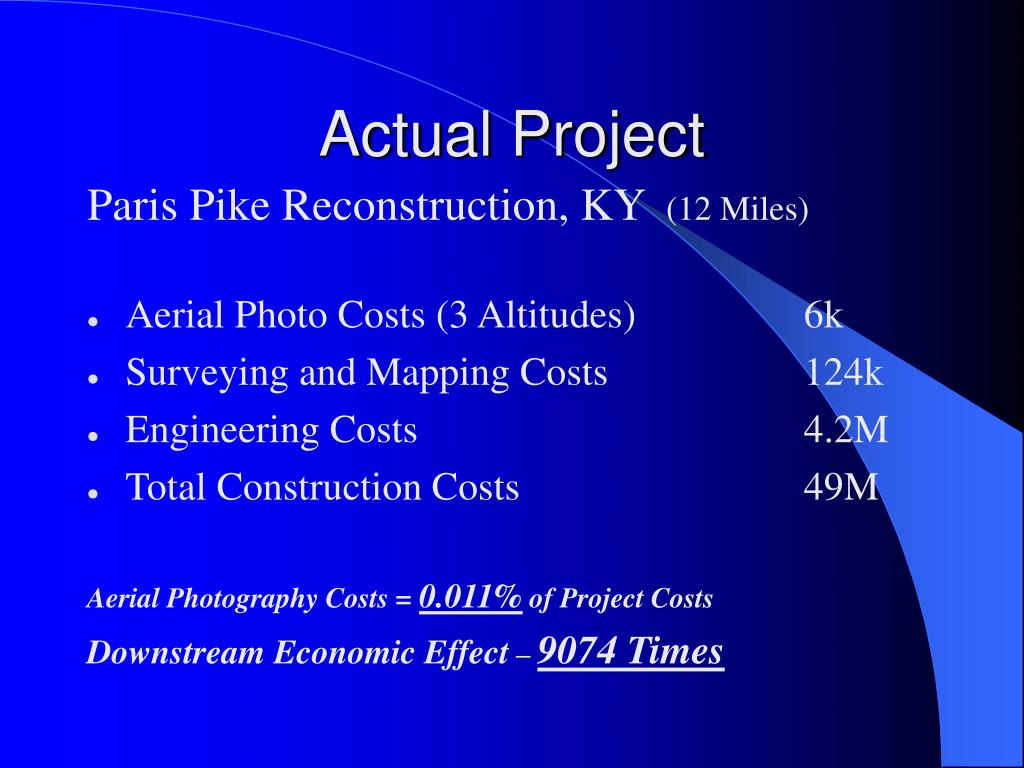 Actual Project

Paris Pike Reconstruction, KY (12 Miles)

- Aerial Photo Costs (3 Altitudes) 6k
- Surveying and Mapping Costs 124k
- Engineering Costs 4.2M
- Total Construction Costs 49M

Aerial Photography Costs = 0.011% of Project Costs

Downstream Economic Effect – 9074 Times